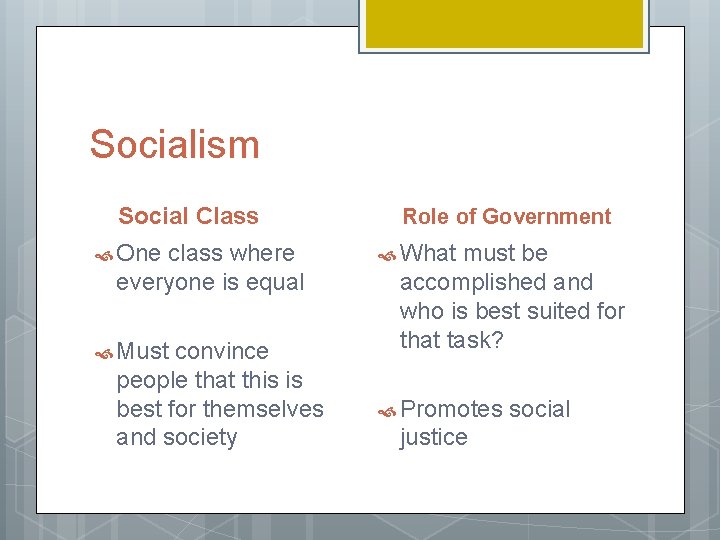 Socialism

Social Class

One class where everyone is equal

Must convince people that this is best for themselves and society

Role of Government

What must be accomplished and who is best suited for that task?

Promotes social justice